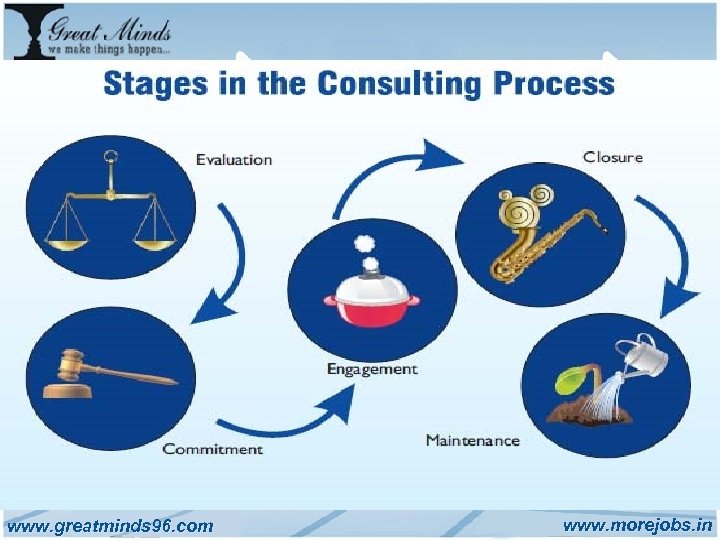 Great Minds
we make things happen...

Stages in the Consulting Process

Evaluation

Commitment

Engagement

Closure

Maintenance

www.greatminds96.com

www.morejobs.in